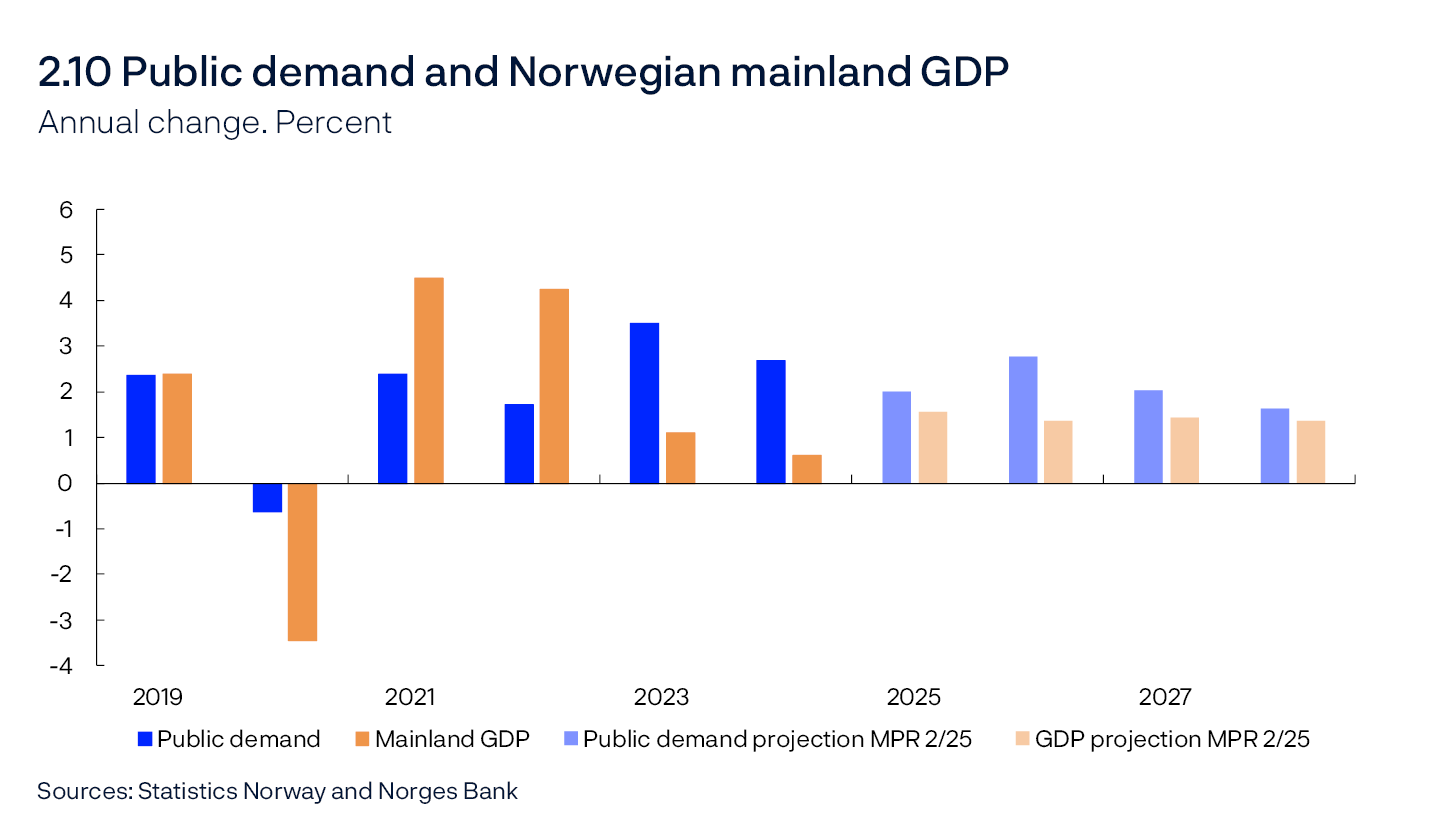 2.10 Public demand and Norwegian mainland GDP
Annual change. Percent

6
5
4
3
2
1
0
-1
-2
-3
-4

2019
2021
2023
2025
2027

Public demand
Mainland GDP
Public demand projection MPR 2/25
GDP projection MPR 2/25

Sources: Statistics Norway and Norges Bank